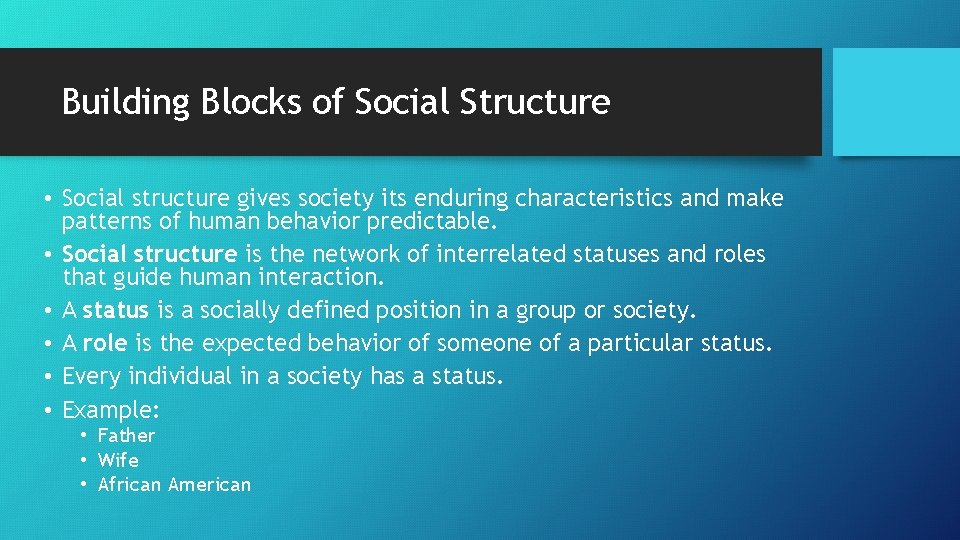 Building Blocks of Social Structure

• Social structure gives society its enduring characteristics and make patterns of human behavior predictable.
• Social structure is the network of interrelated statuses and roles that guide human interaction.
• A status is a socially defined position in a group or society.
• A role is the expected behavior of someone of a particular status.
• Every individual in a society has a status.
• Example:
  • Father
  • Wife
  • African American